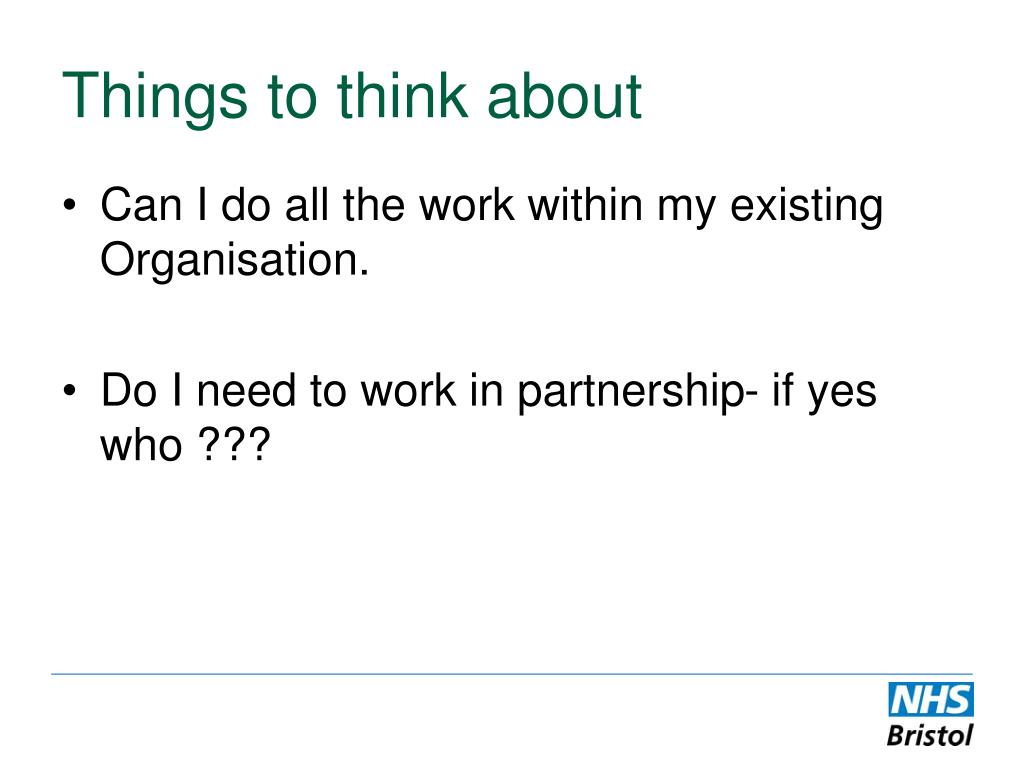 Things to think about

• Can I do all the work within my existing Organisation.

• Do I need to work in partnership- if yes who ???

NHS
Bristol